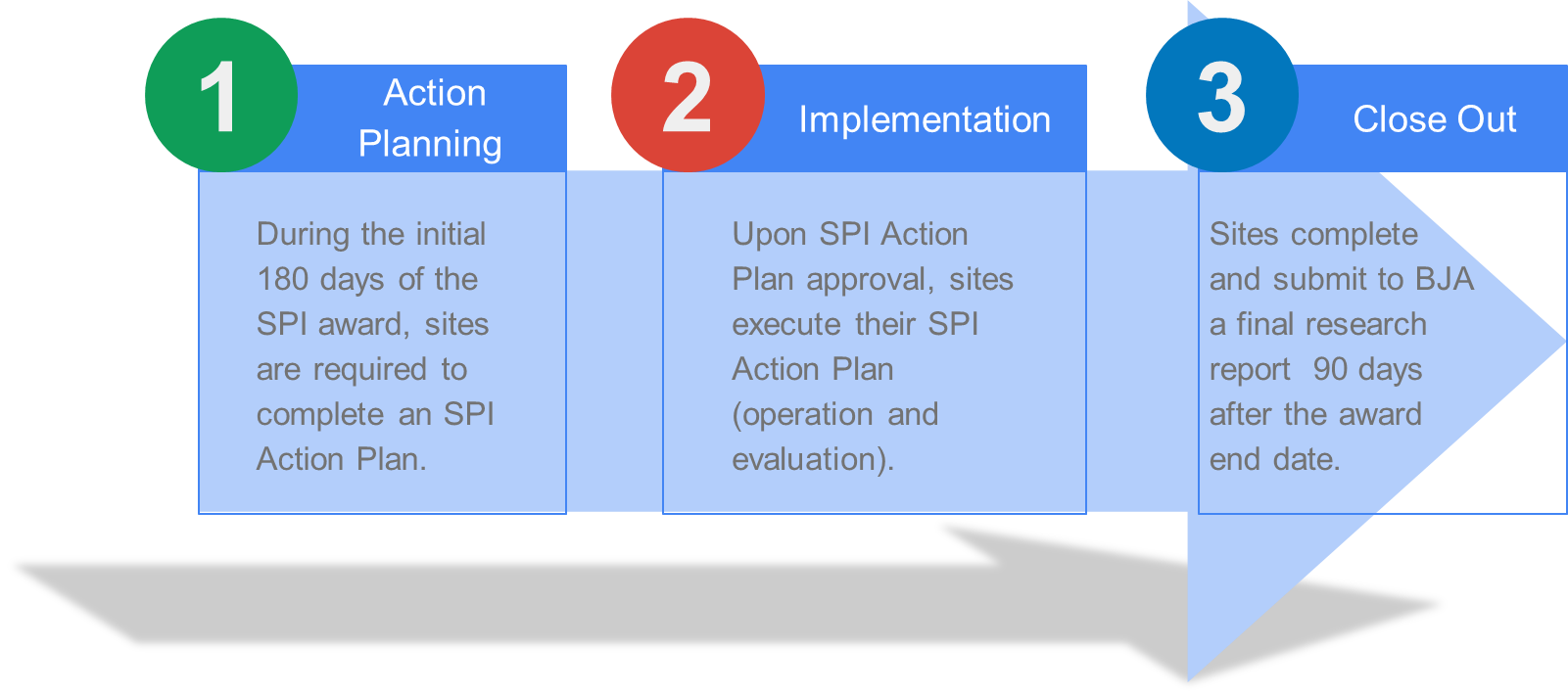 1

Action Planning

During the initial 180 days of the SPI award, sites are required to complete an SPI Action Plan.

2

Implementation

Upon SPI Action Plan approval, sites execute their SPI Action Plan (operation and evaluation).

3

Close Out

Sites complete and submit to BJA a final research report 90 days after the award end date.